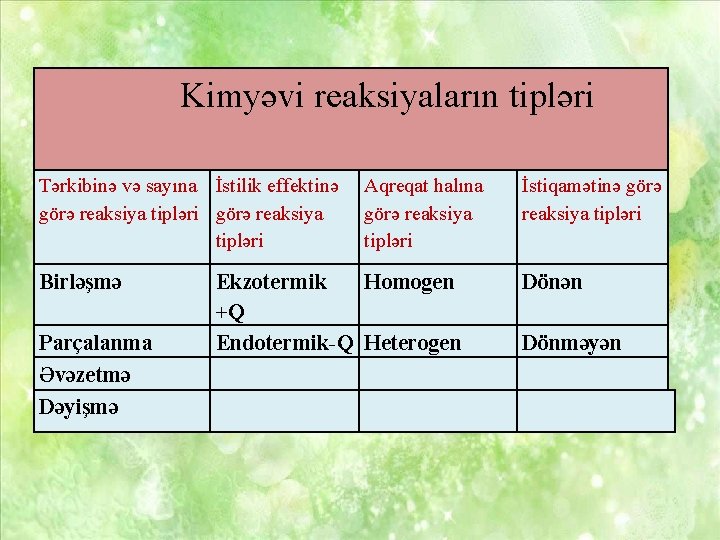 Kimyəvi reaksiyaların tipləri

| Tərkibinə və sayına görə reaksiya tipləri | İstilik effektinə görə reaksiya tipləri | Aqreqat halına görə reaksiya tipləri | İstiqamətinə görə reaksiya tipləri |
|---|---|---|---|
| Birləşmə | Ekzotermik +Q | Homogen | Dönən |
| Parçalanma | Endotermik-Q | Heterogen | Dönməyən |
| Əvəzetmə | | | |
| Dəyişmə | | | |